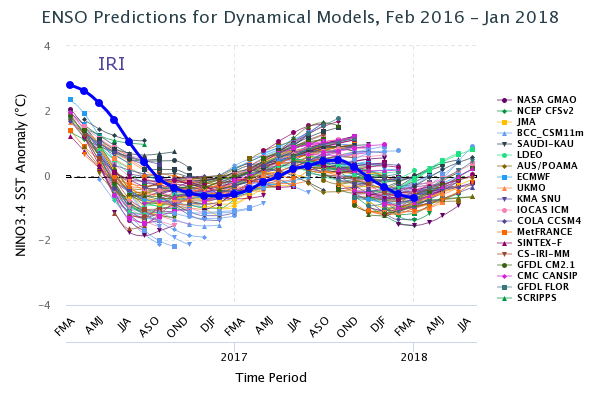 ENSO Predictions for Dynamical Models, Feb 2016 – Jan 2018

IRI

NINO3.4 SST Anomaly (°C)

4
2
0
−2
−4

FMA AMJ JJA ASO OND DJF FMA AMJ JJA ASO OND DJF FMA AMJ JJA

2017
2018

Time Period

NASA GMAO
NCEP CFSv2
JMA
BCC_CSM11m
SAUDI-KAU
LDEO
AUS/POAMA
ECMWF
UKMO
KMA SNU
IOCAS ICM
COLA CCSM4
MetFRANCE
SINTEX-F
CS-IRI-MM
GFDL CM2.1
CMC CANSIP
GFDL FLOR
SCRIPPS